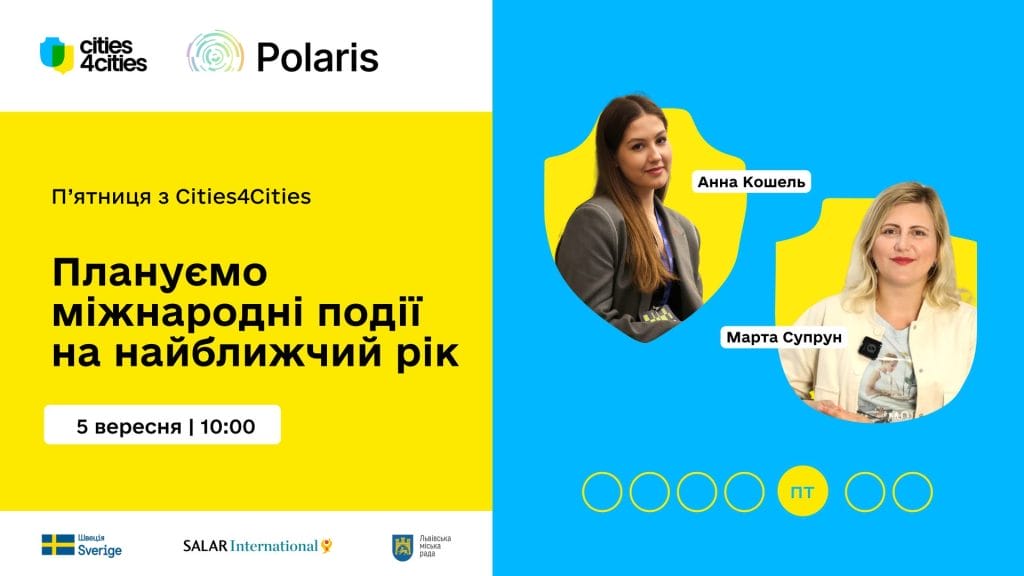 cities 4cities

Polaris

П'ятниця з Cities4Cities

Плануємо міжнародні події на найближчий рік

5 вересня | 10:00

Анна Кошель

Марта Супрун

ПТ

Швеція Sverige

SALAR International

Львівська міська рада